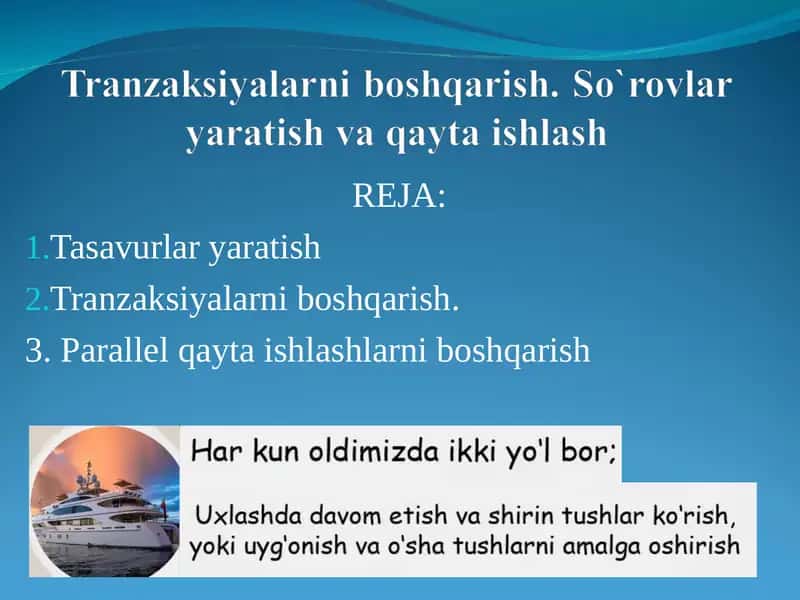 Tranzaksiyalarni boshqarish. So`rovlar yaratish va qayta ishlash

REJA:

1.Tasavurlar yaratish

2.Tranzaksiyalarni boshqarish.

3. Parallel qayta ishlashlarni boshqarish

Har kun oldimizda ikki yo'l bor;

Uxlashda davom etish va shirin tushlar ko'rish, yoki uyg'onish va o'sha tushlarni amalga oshirish